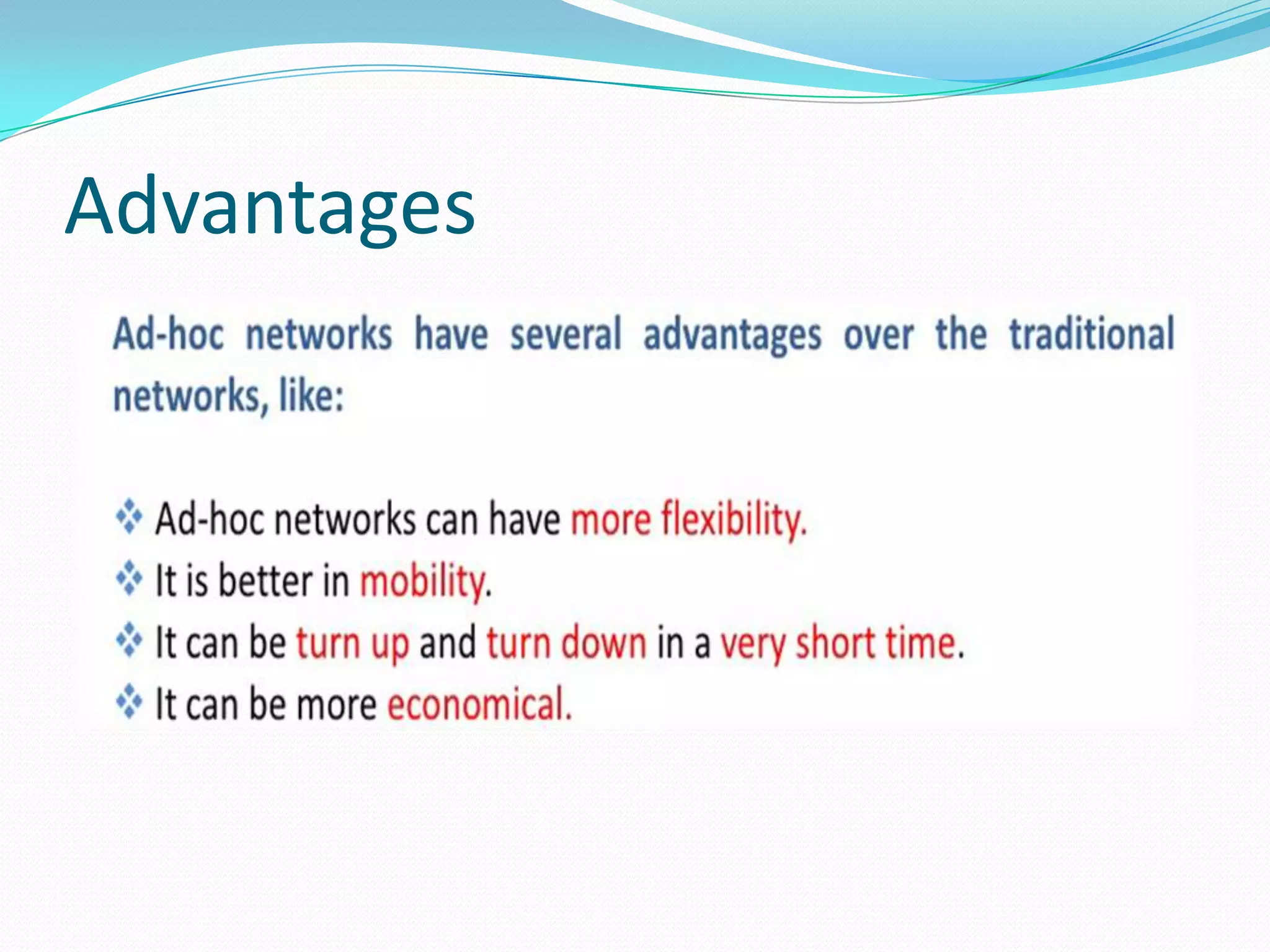 Advantages

Ad-hoc networks have several advantages over the traditional networks, like:

❖ Ad-hoc networks can have more flexibility.
❖ It is better in mobility.
❖ It can be turn up and turn down in a very short time.
❖ It can be more economical.